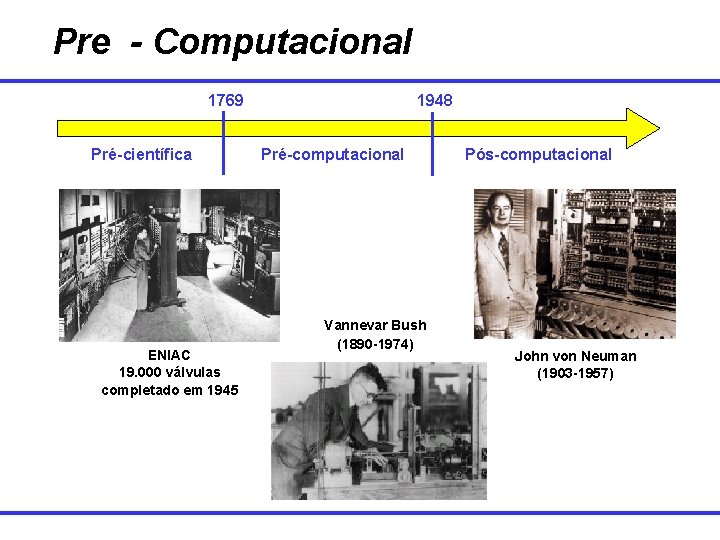 Pre - Computacional

1769

1948

Pré-científica

Pré-computacional

Pós-computacional

ENIAC
19.000 válvulas
completado em 1945

Vannevar Bush
(1890-1974)

John von Neuman
(1903-1957)